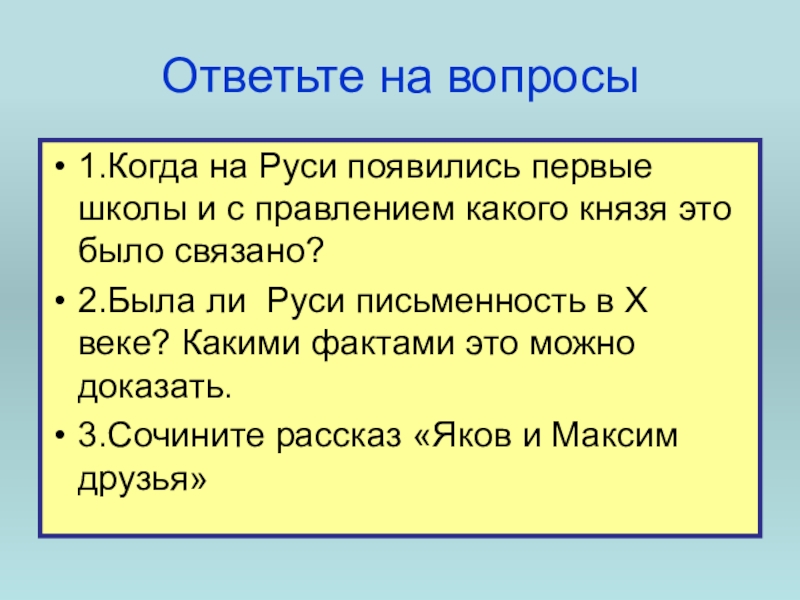 Ответьте на вопросы

• 1.Когда на Руси появились первые школы и с правлением какого князя это было связано?
• 2.Была ли  Руси письменность в X веке? Какими фактами это можно доказать.
• 3.Сочините рассказ «Яков и Максим друзья»